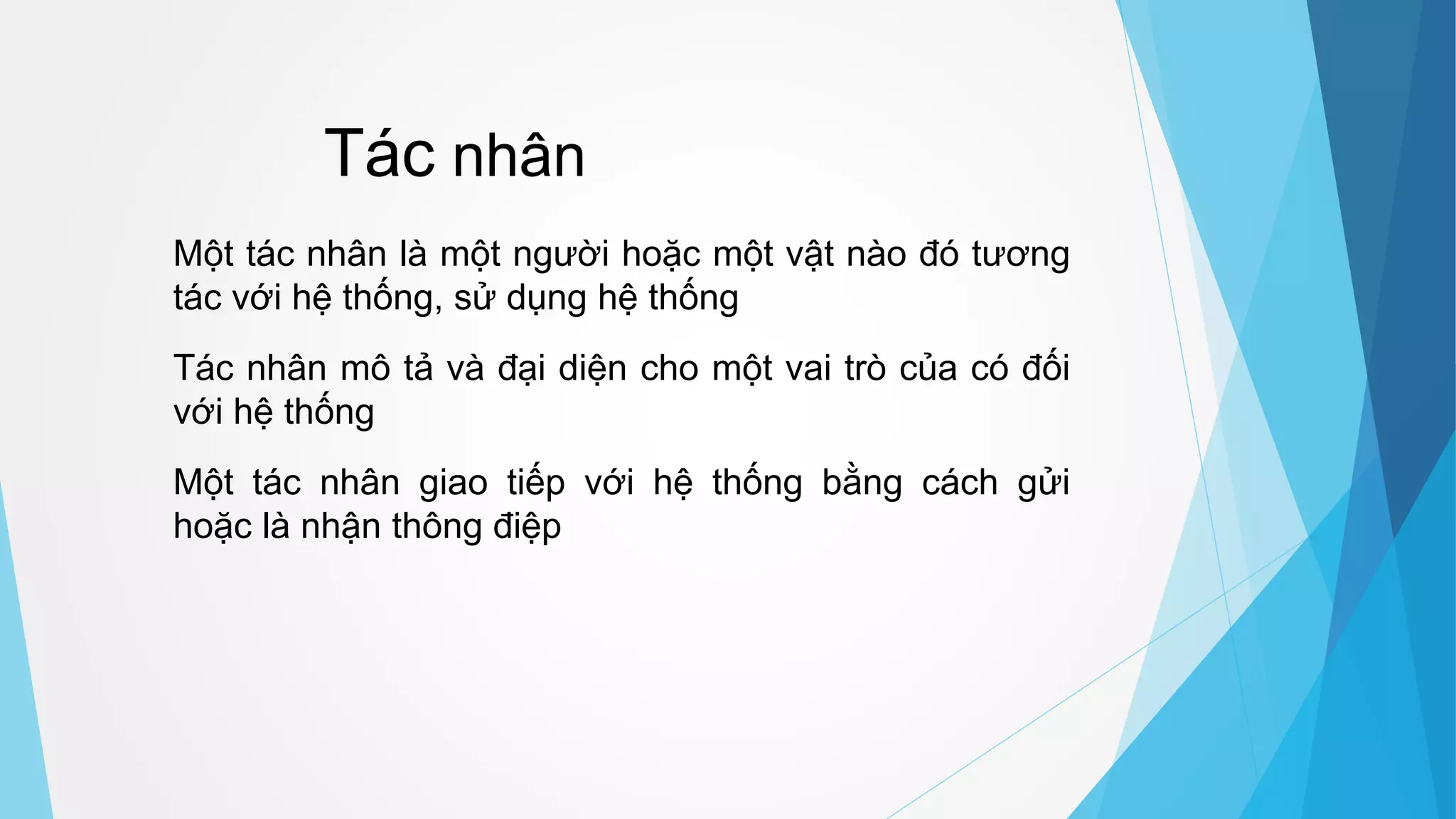 Tác nhân

Một tác nhân là một người hoặc một vật nào đó tương tác với hệ thống, sử dụng hệ thống

Tác nhân mô tả và đại diện cho một vai trò của có đối với hệ thống

Một tác nhân giao tiếp với hệ thống bằng cách gửi hoặc là nhận thông điệp